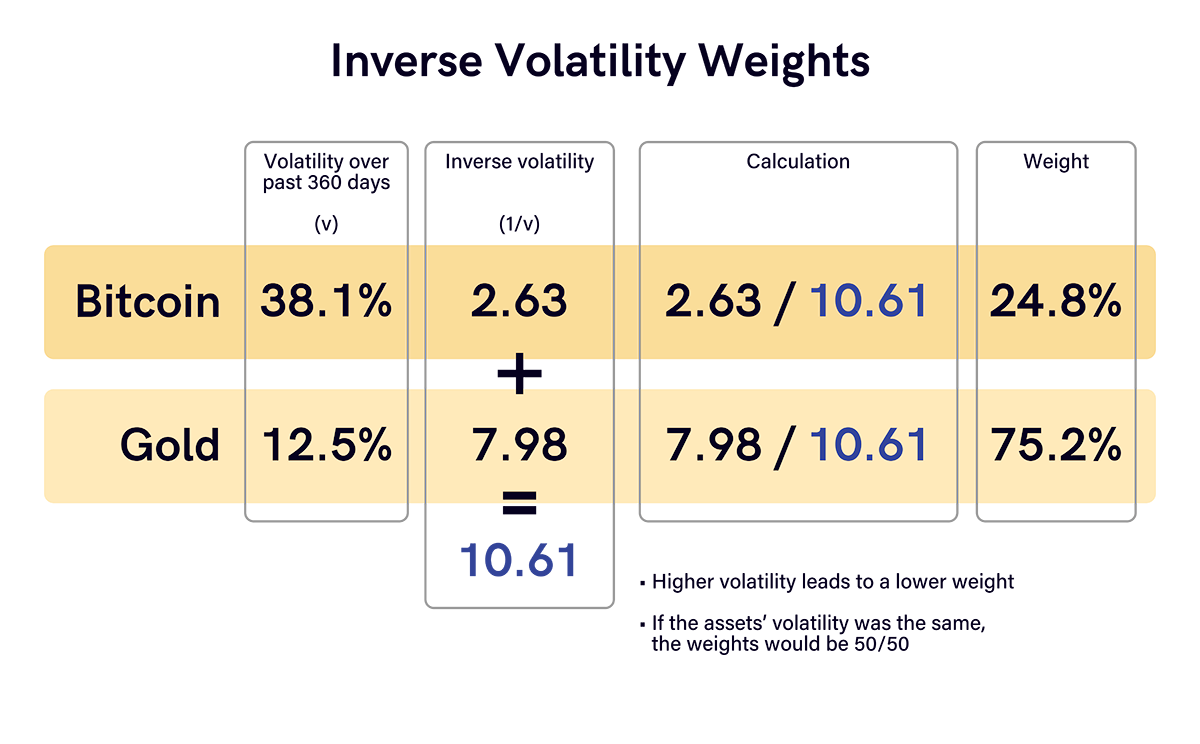 Inverse Volatility Weights

| | Volatility over past 360 days (v) | Inverse volatility (1/v) | Calculation | Weight |
|---|---|---|---|---|
| Bitcoin | 38.1% | 2.63 | 2.63 / 10.61 | 24.8% |
| | | + | | |
| Gold | 12.5% | 7.98 | 7.98 / 10.61 | 75.2% |
| | | = | | |
| | | 10.61 | | |

▪ Higher volatility leads to a lower weight

▪ If the assets' volatility was the same, the weights would be 50/50